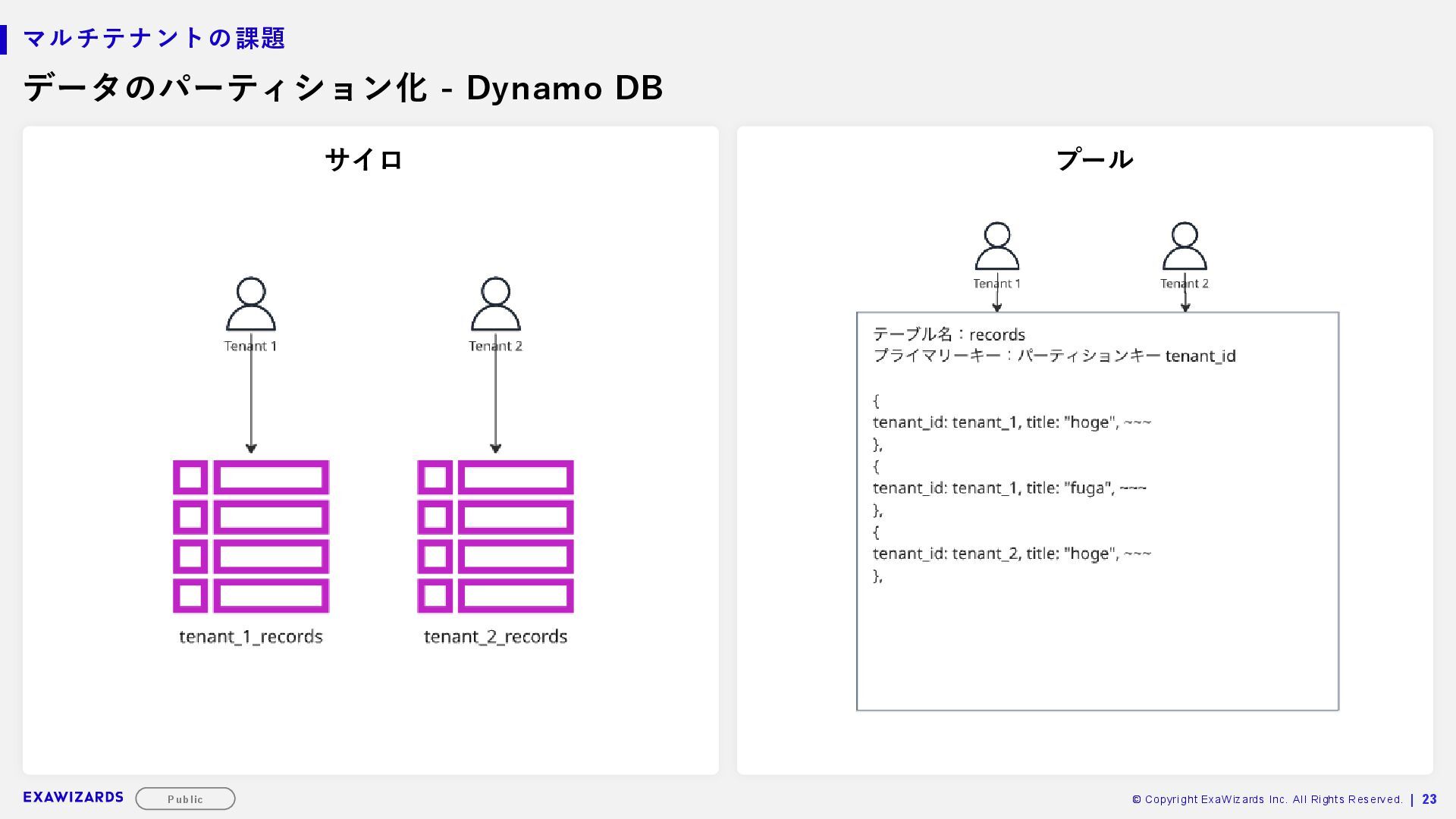 マルチテナントの課題

データのパーティション化 - Dynamo DB

サイロ

Tenant 1

Tenant 2

tenant_1_records

tenant_2_records

プール

Tenant 1

Tenant 2

テーブル名：records
プライマリーキー：パーティションキー tenant_id

{
tenant_id: tenant_1, title: "hoge", ~~~
},
{
tenant_id: tenant_1, title: "fuga", ~~~
},
{
tenant_id: tenant_2, title: "hoge", ~~~
},

EXAWIZARDS

Public

© Copyright ExaWizards Inc. All Rights Reserved. | 23